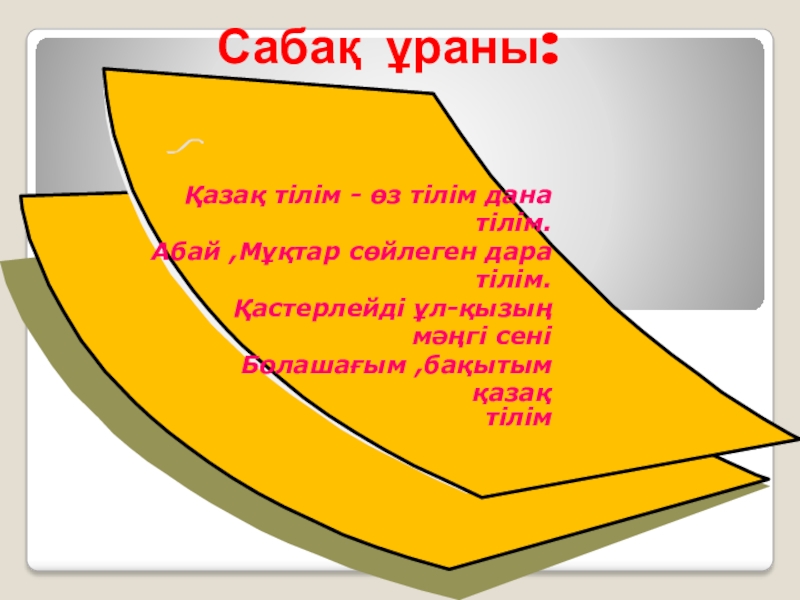 Сабақ ұраны:

Қазақ тілім - өз тілім дана тілім.
Абай ,Мұқтар сөйлеген дара тілім.
Қастерлейді ұл-қызың мәңгі сені
Болашағым ,бақытым қазақ тілім